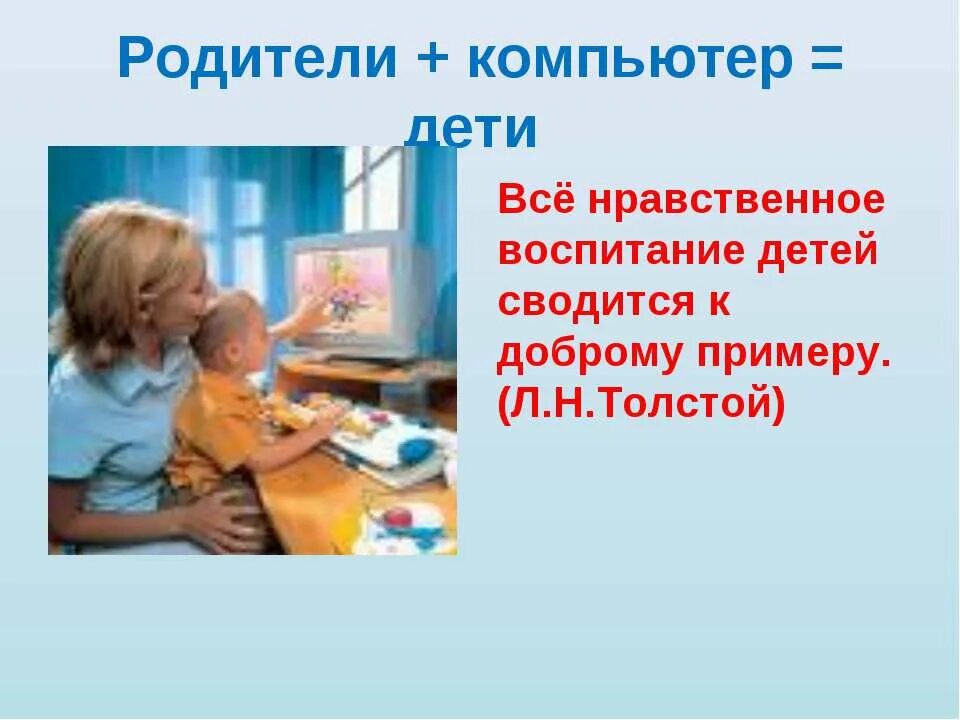 Родители + компьютер = дети

Всё нравственное воспитание детей сводится к доброму примеру. (Л.Н.Толстой)